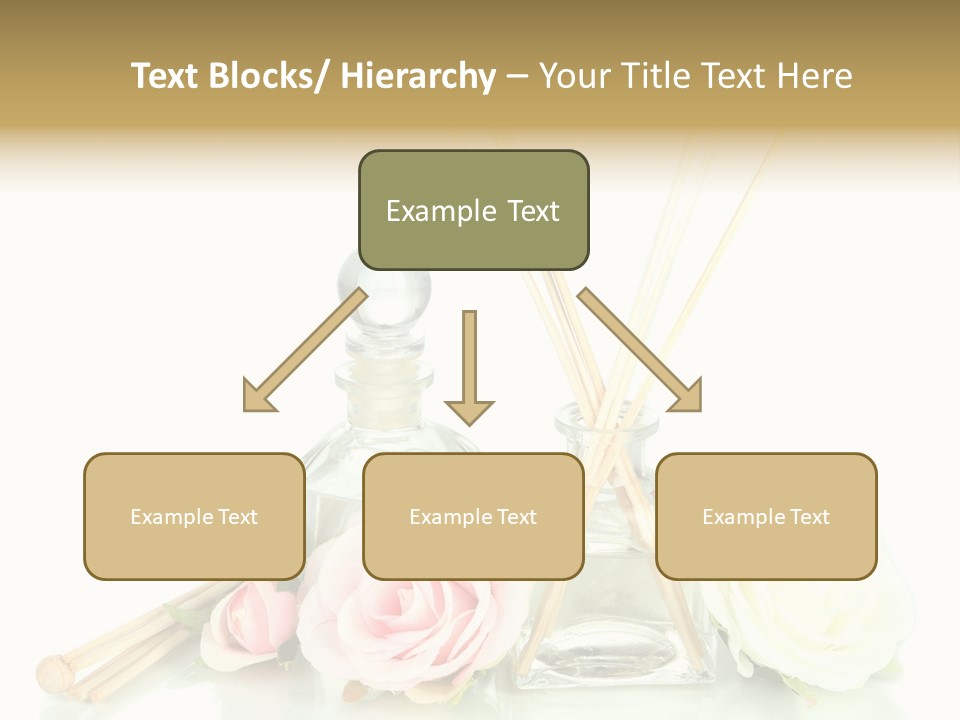 Text Blocks/ Hierarchy – Your Title Text Here

Example Text

Example Text

Example Text

Example Text